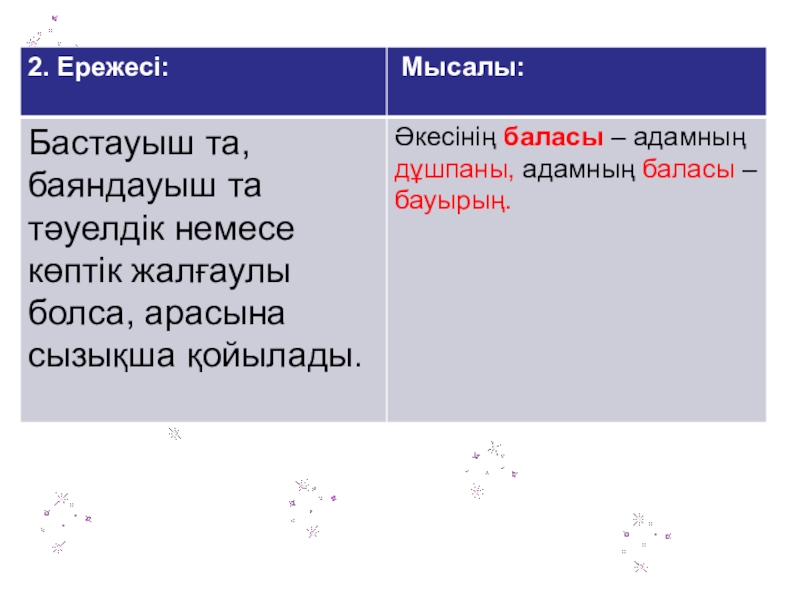 | 2. Ережесі: | Мысалы: |
|---|---|
| Бастауыш та, баяндауыш та тәуелдік немесе көптік жалғаулы болса, арасына сызықша қойылады. | Әкесінің баласы – адамның дұшпаны, адамның баласы – бауырың. |